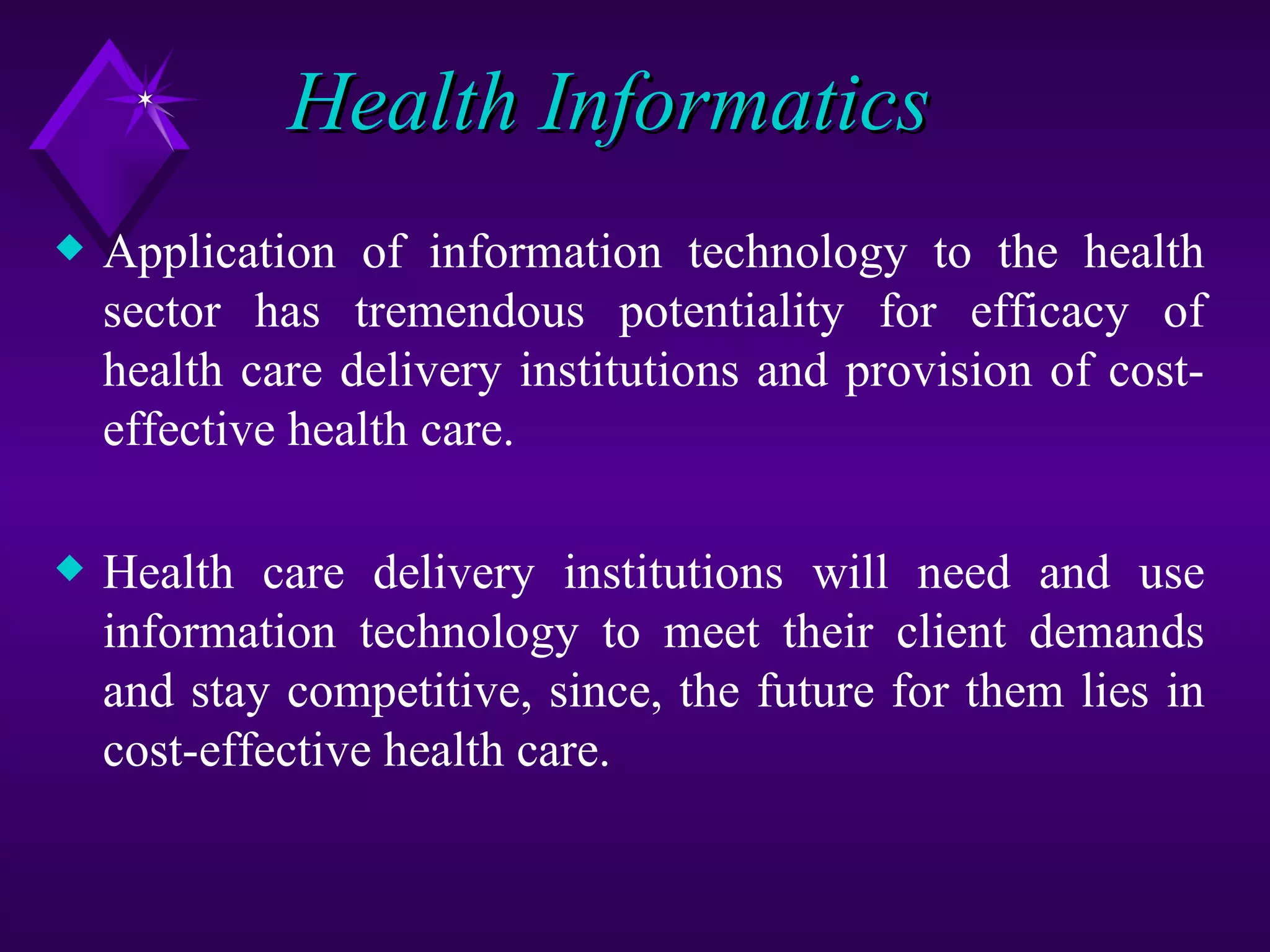 Health Informatics

◆ Application of information technology to the health sector has tremendous potentiality for efficacy of health care delivery institutions and provision of cost-effective health care.

◆ Health care delivery institutions will need and use information technology to meet their client demands and stay competitive, since, the future for them lies in cost-effective health care.